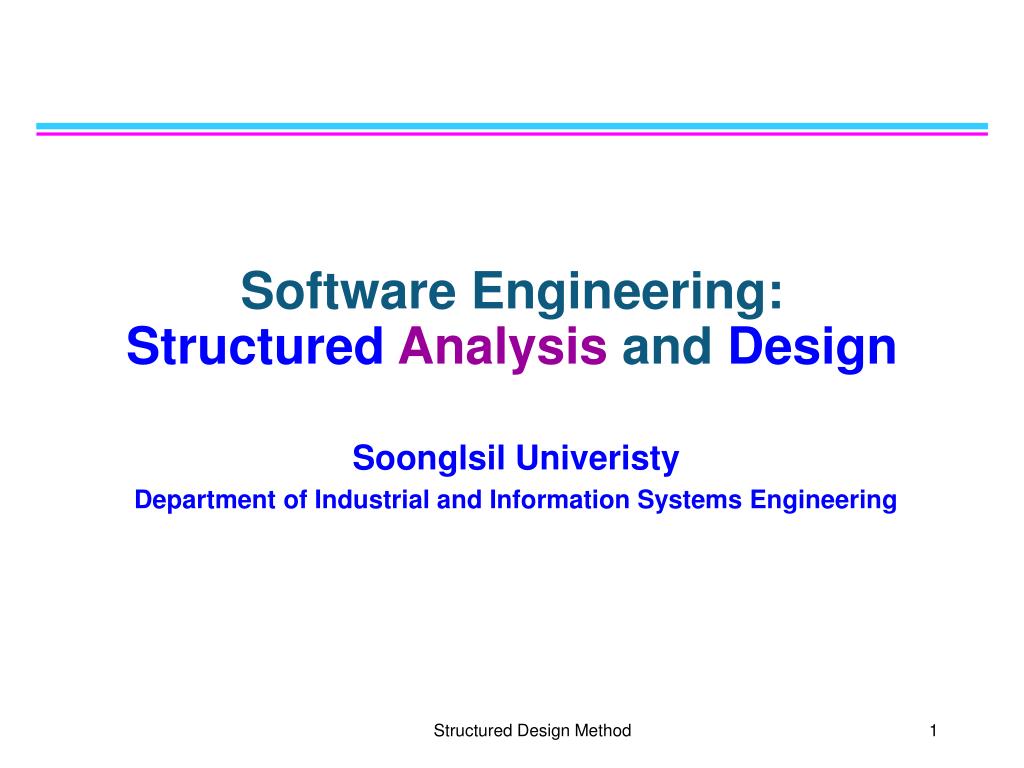 Software Engineering:
Structured Analysis and Design

SoongIsil Univeristy
Department of Industrial and Information Systems Engineering

Structured Design Method

1